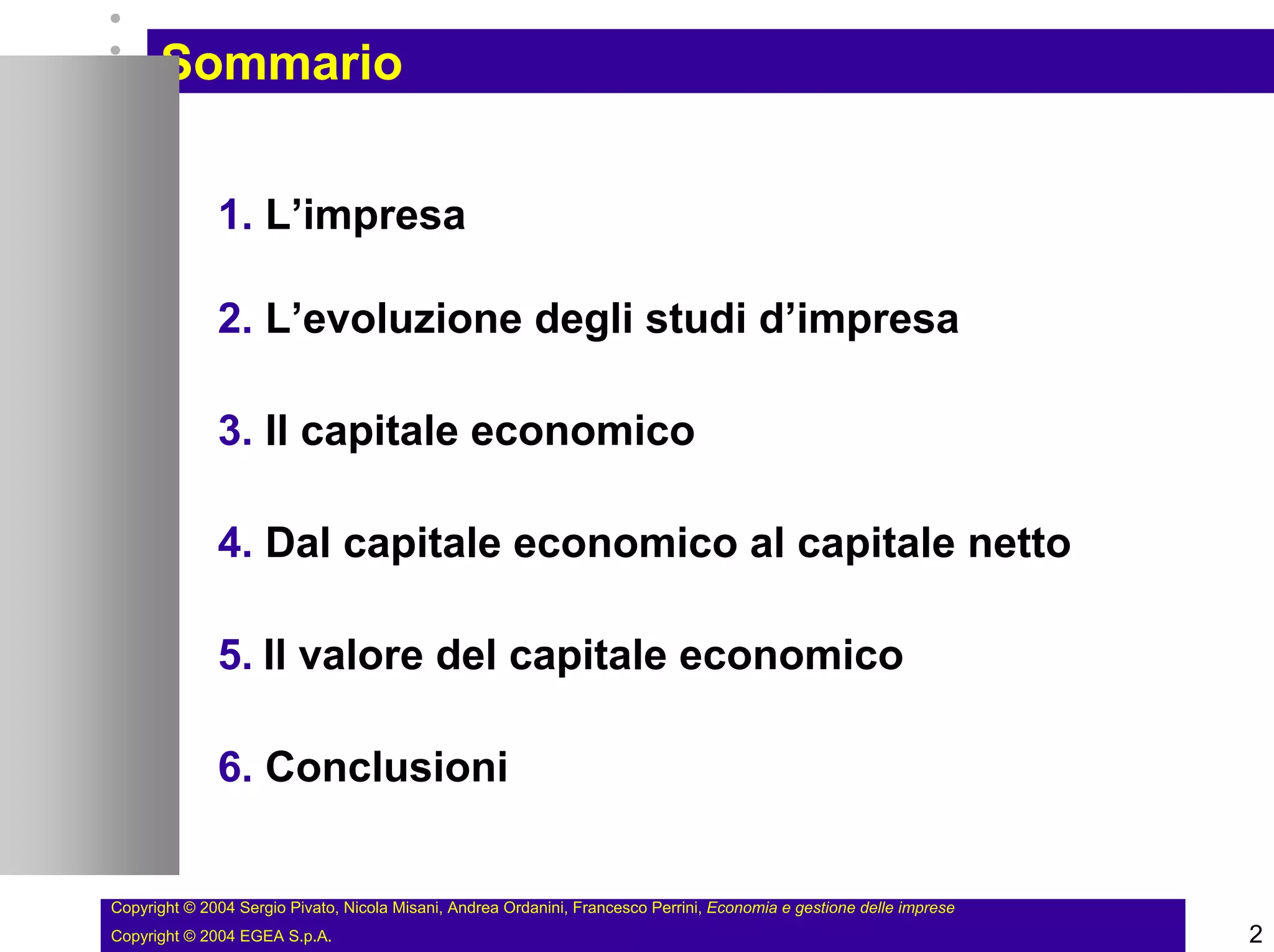 Sommario

1. L’impresa

2. L’evoluzione degli studi d’impresa

3. Il capitale economico

4. Dal capitale economico al capitale netto

5. Il valore del capitale economico

6. Conclusioni

Copyright © 2004 Sergio Pivato, Nicola Misani, Andrea Ordanini, Francesco Perrini, Economia e gestione delle imprese
Copyright © 2004 EGEA S.p.A.

2